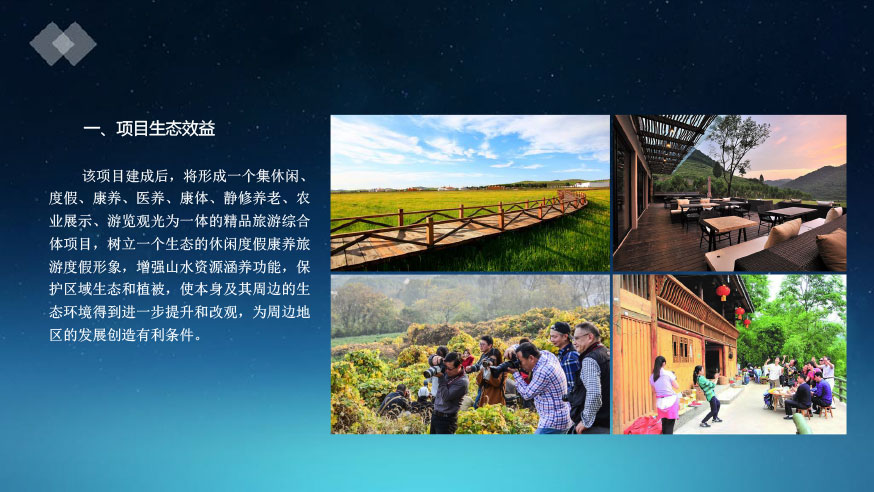 一、项目生态效益

该项目建成后，将形成一个集休闲、度假、康养、医养、康体、静修养老、农业展示、游览观光为一体的精品旅游综合体项目，树立一个生态的休闲度假康养旅游度假形象，增强山水资源涵养功能，保护区域生态和植被，使本身及其周边的生态环境得到进一步提升和改观，为周边地区的发展创造有利条件。